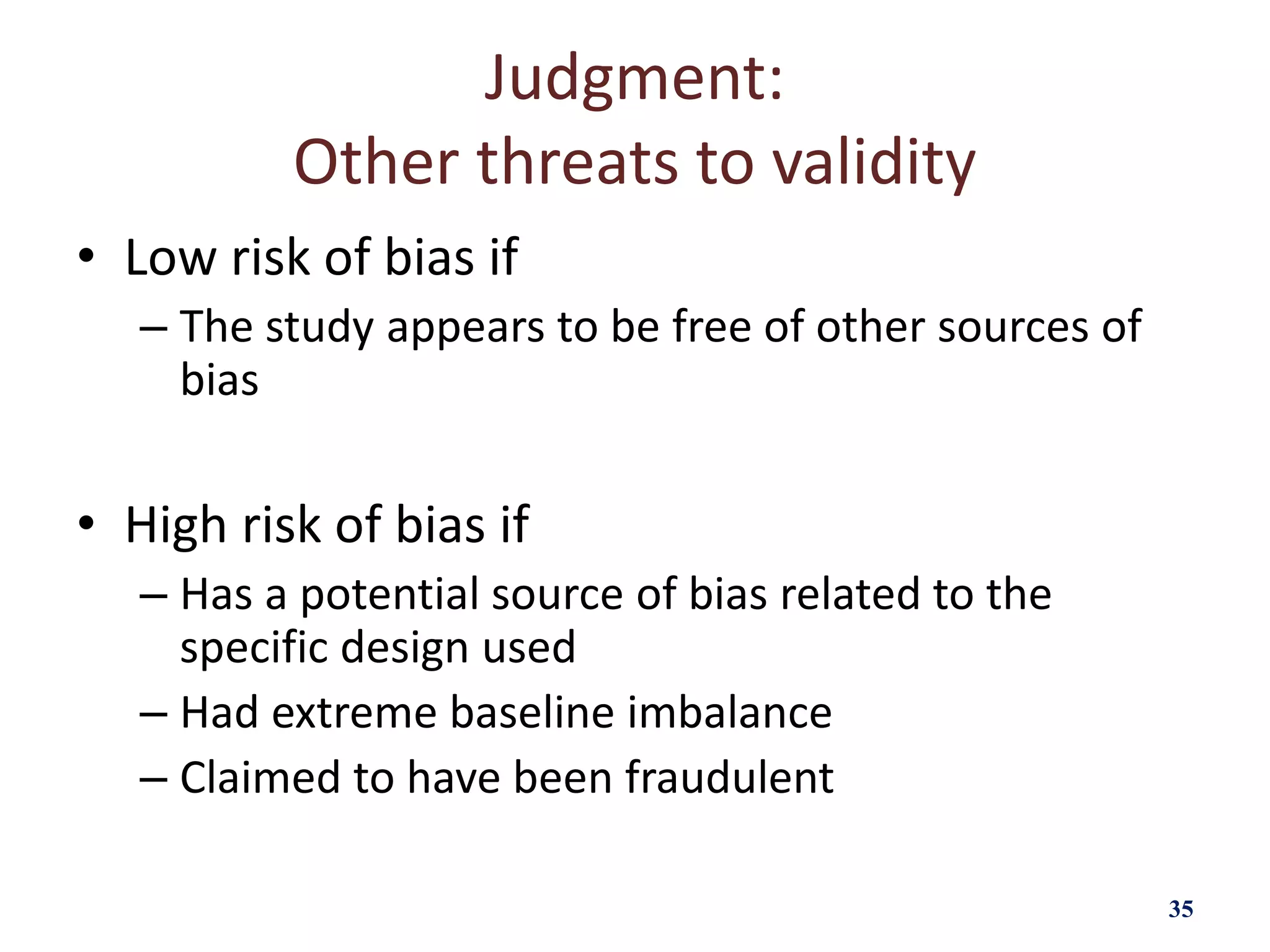 Judgment:
Other threats to validity

• Low risk of bias if
– The study appears to be free of other sources of bias

• High risk of bias if
– Has a potential source of bias related to the specific design used
– Had extreme baseline imbalance
– Claimed to have been fraudulent

35